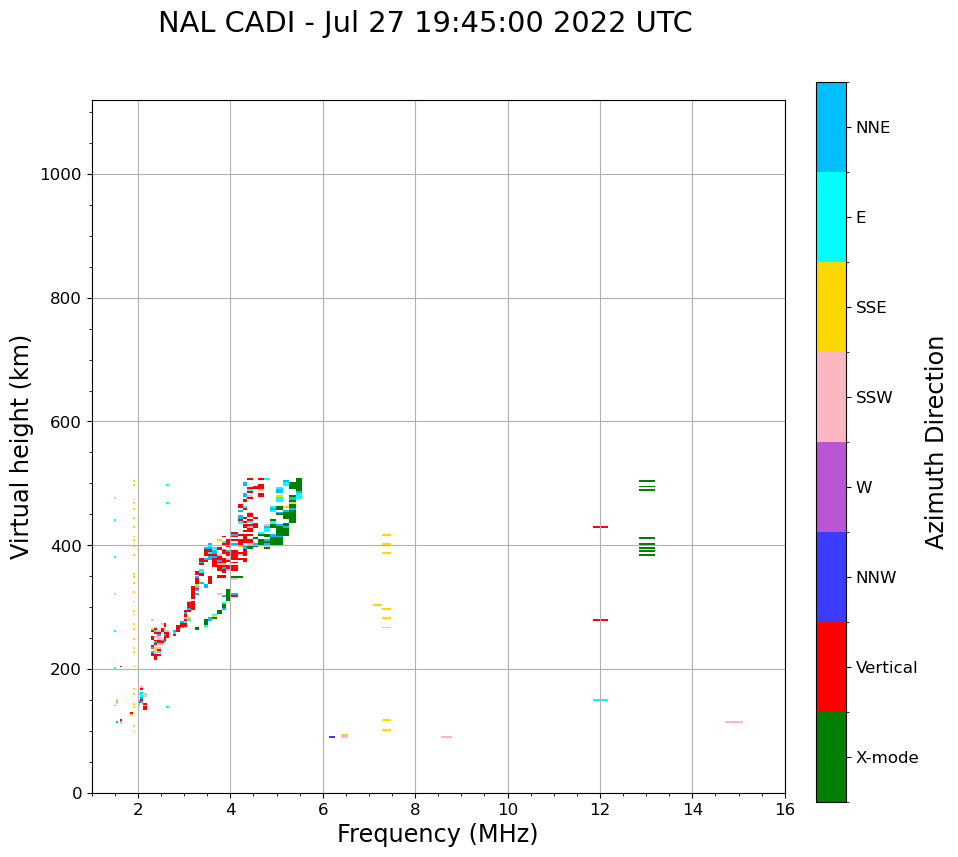 NAL CADI - Jul 27 19:45:00 2022 UTC

Virtual height (km)

1000
800
600
400
200
0

2
4
6
8
10
12
14
16

Frequency (MHz)

NNE
E
SSE
SSW
W
NNW
Vertical
X-mode

Azimuth Direction